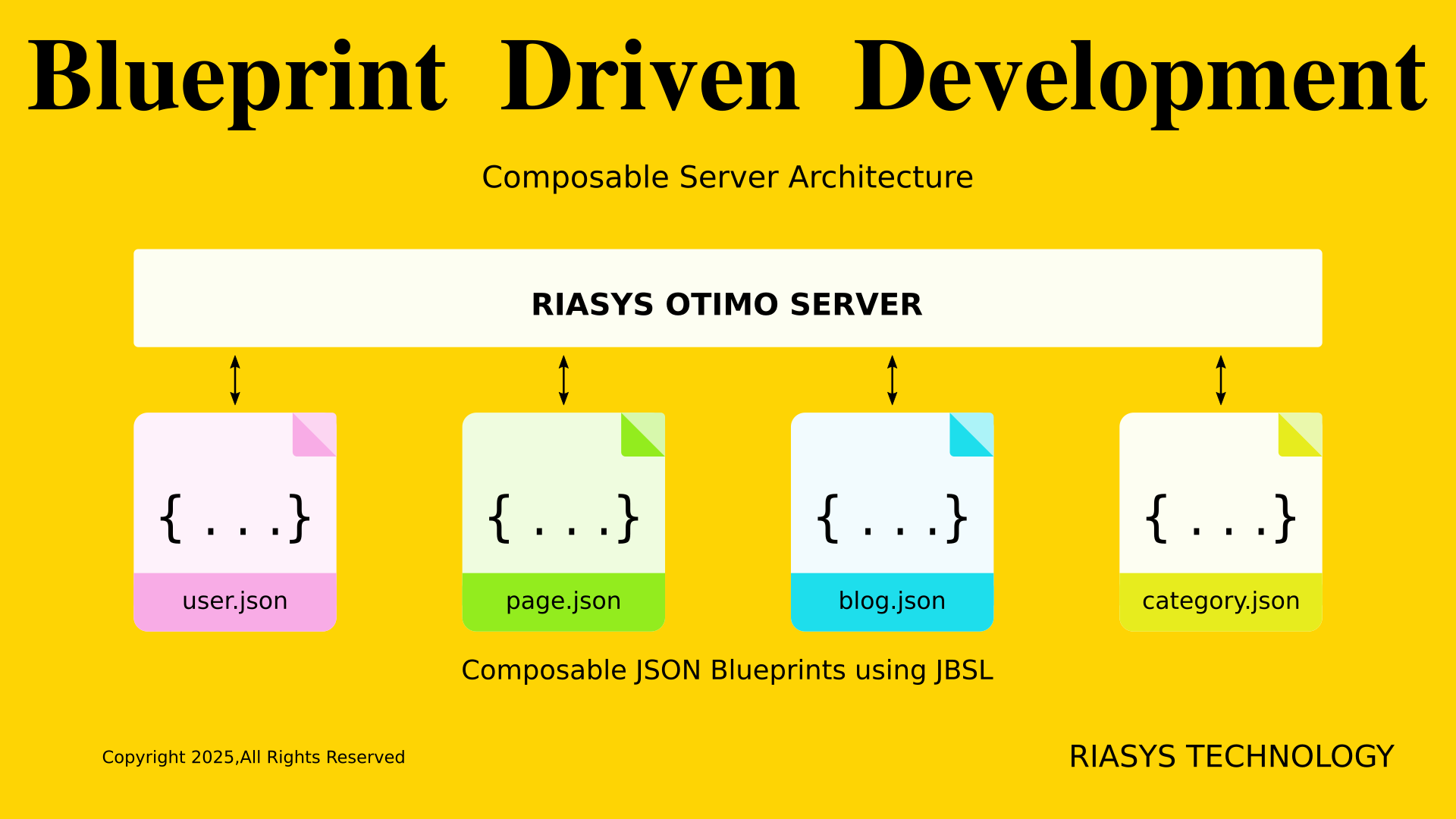 Blueprint Driven Development

Composable Server Architecture

RIASYS OTIMO SERVER

{ . . . }
user.json

{ . . . }
page.json

{ . . . }
blog.json

{ . . . }
category.json

Composable JSON Blueprints using JBSL

Copyright 2025,All Rights Reserved

RIASYS TECHNOLOGY